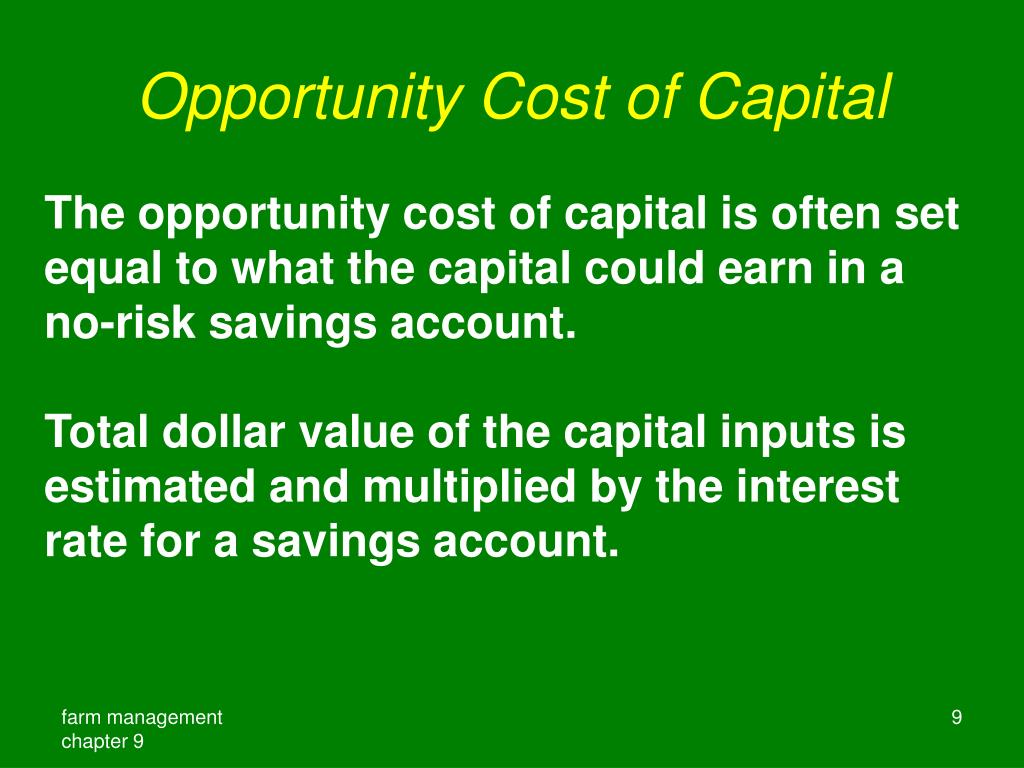 Opportunity Cost of Capital

The opportunity cost of capital is often set equal to what the capital could earn in a no-risk savings account.

Total dollar value of the capital inputs is estimated and multiplied by the interest rate for a savings account.

farm management
chapter 9

9